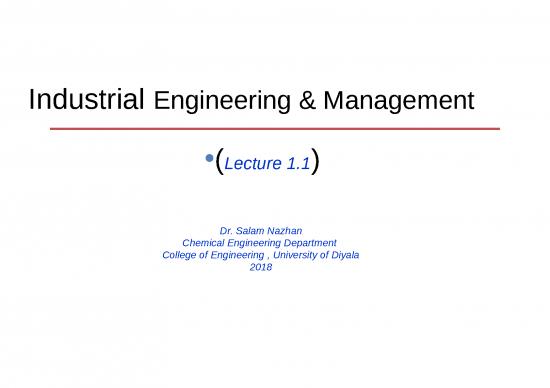 Industrial Engineering & Management

•(Lecture 1.1)

Dr. Salam Nazhan
Chemical Engineering Department
College of Engineering , University of Diyala
2018